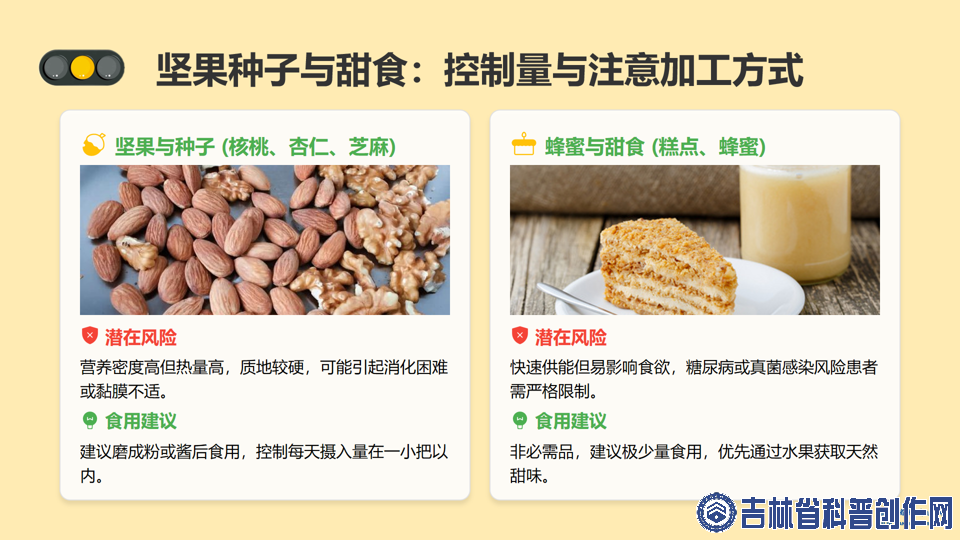 坚果种子与甜食：控制量与注意加工方式

坚果与种子 (核桃、杏仁、芝麻)

潜在风险

营养密度高但热量高，质地较硬，可能引起消化困难或黏膜不适。

食用建议

建议磨成粉或酱后食用，控制每天摄入量在一小把以内。

蜂蜜与甜食 (糕点、蜂蜜)

潜在风险

快速供能但易影响食欲，糖尿病或真菌感染风险患者需严格限制。

食用建议

非必需品，建议极少量食用，优先通过水果获取天然甜味。

吉林省科普创作网